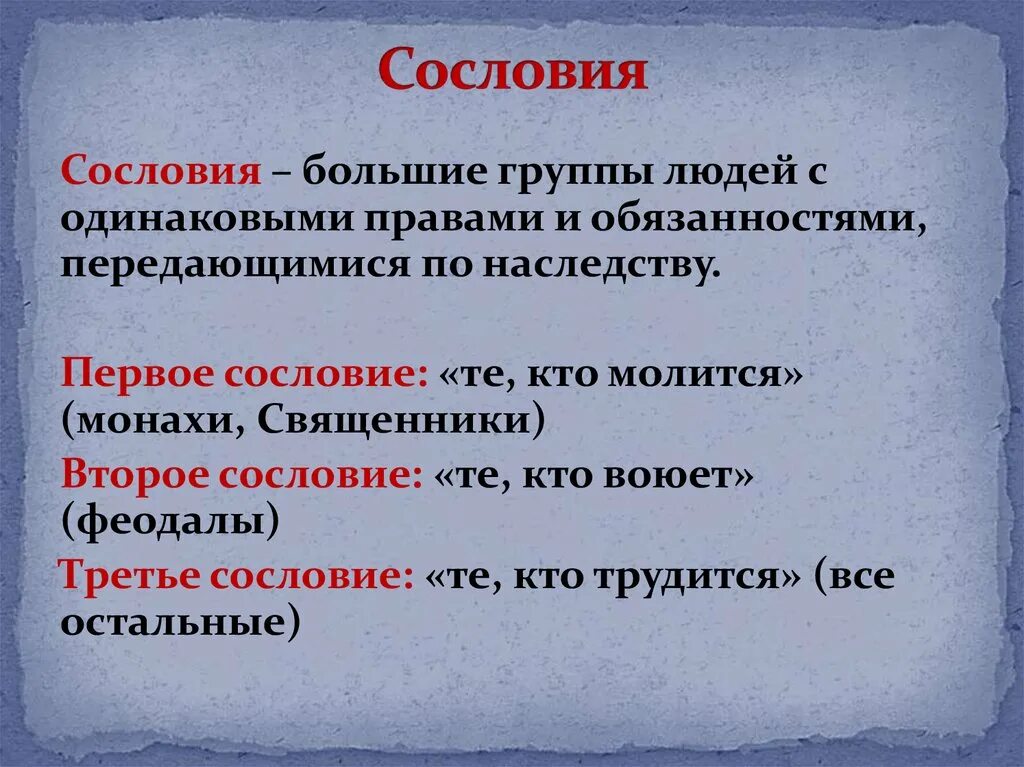 Сословия

Сословия – большие группы людей с одинаковыми правами и обязанностями, передающимися по наследству.

Первое сословие: «те, кто молится» (монахи, Священники)

Второе сословие: «те, кто воюет» (феодалы)

Третье сословие: «те, кто трудится» (все остальные)